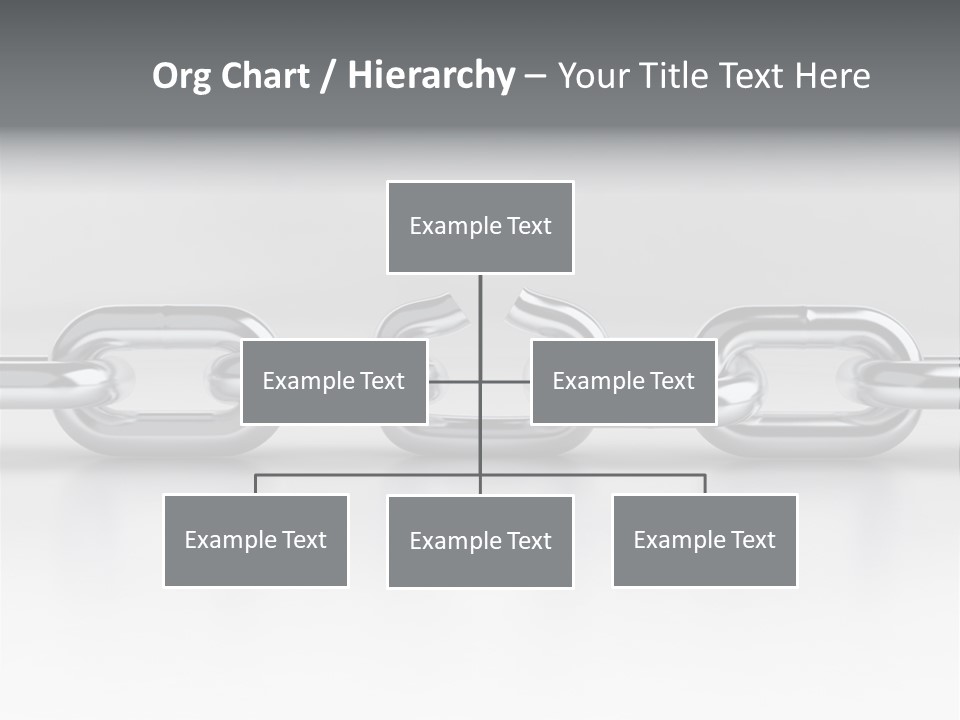 Org Chart / Hierarchy – Your Title Text Here

Example Text

Example Text

Example Text

Example Text

Example Text

Example Text